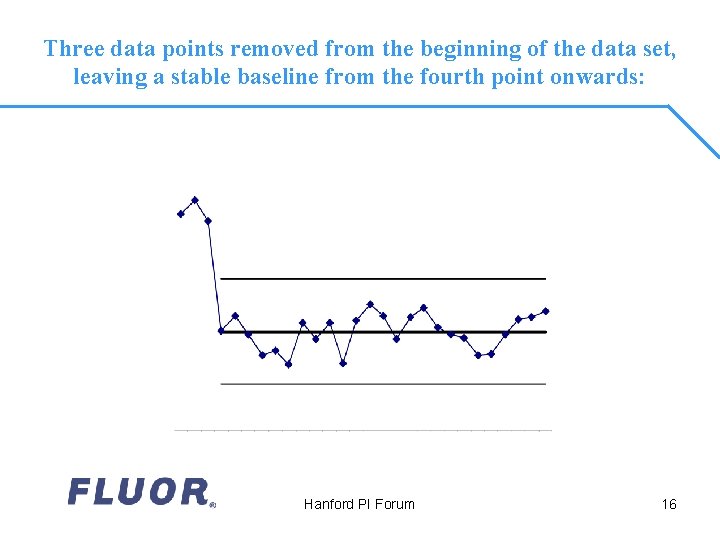 Three data points removed from the beginning of the data set, leaving a stable baseline from the fourth point onwards:

FLUOR®

Hanford PI Forum

16